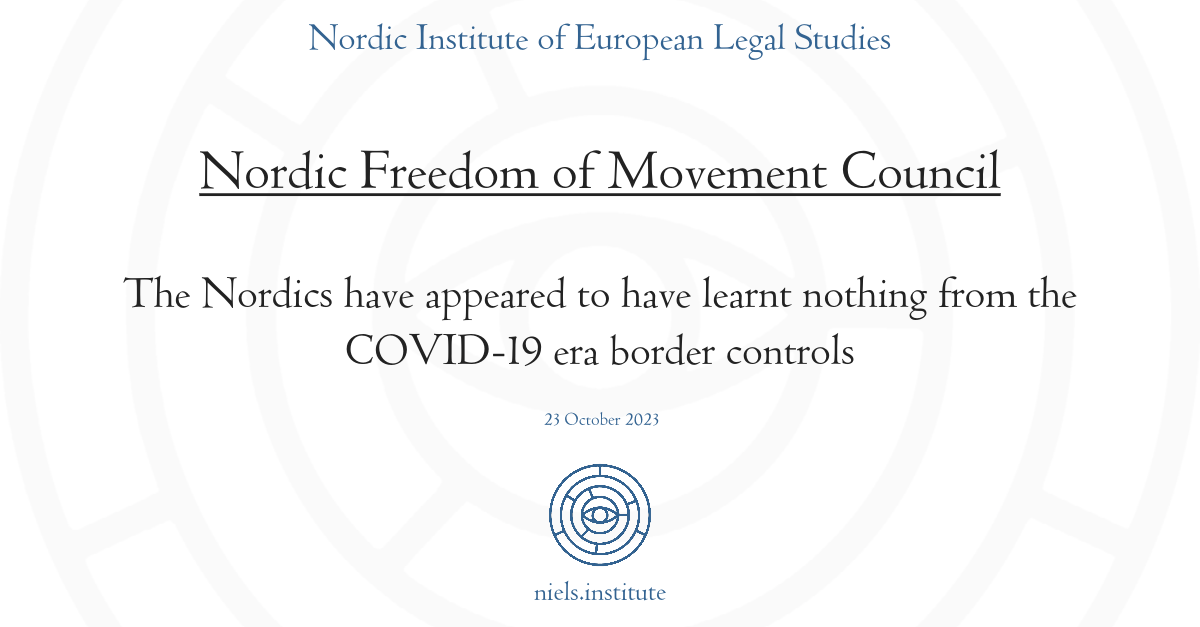 Nordic Institute of European Legal Studies

Nordic Freedom of Movement Council

The Nordics have appeared to have learnt nothing from the COVID-19 era border controls

23 October 2023

niels.institute